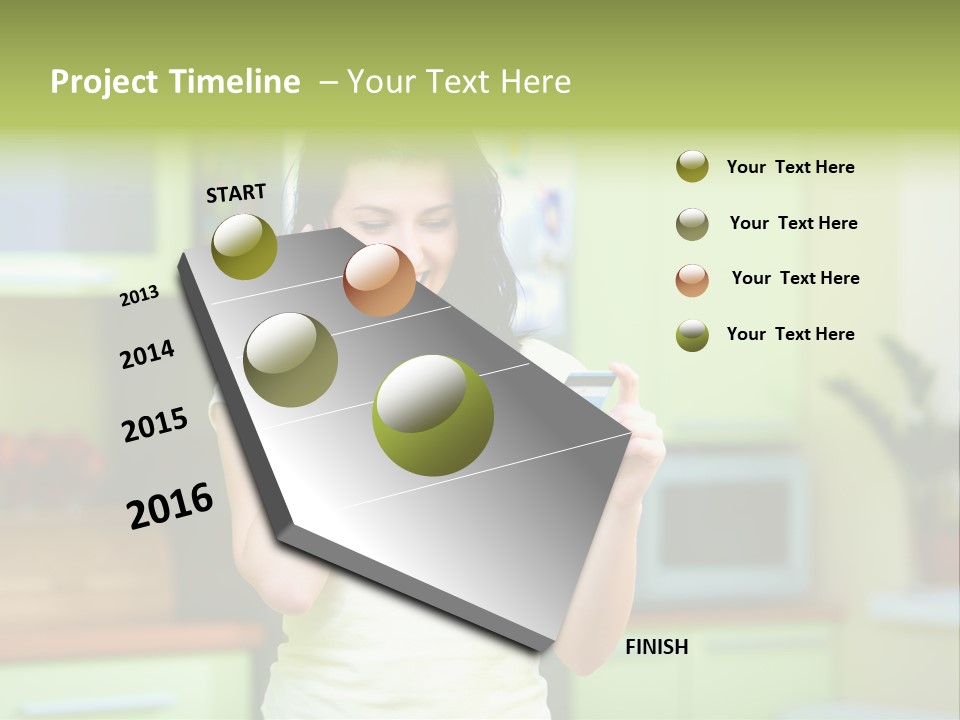 Project Timeline – Your Text Here

START

2013

2014

2015

2016

FINISH

Your Text Here

Your Text Here

Your Text Here

Your Text Here